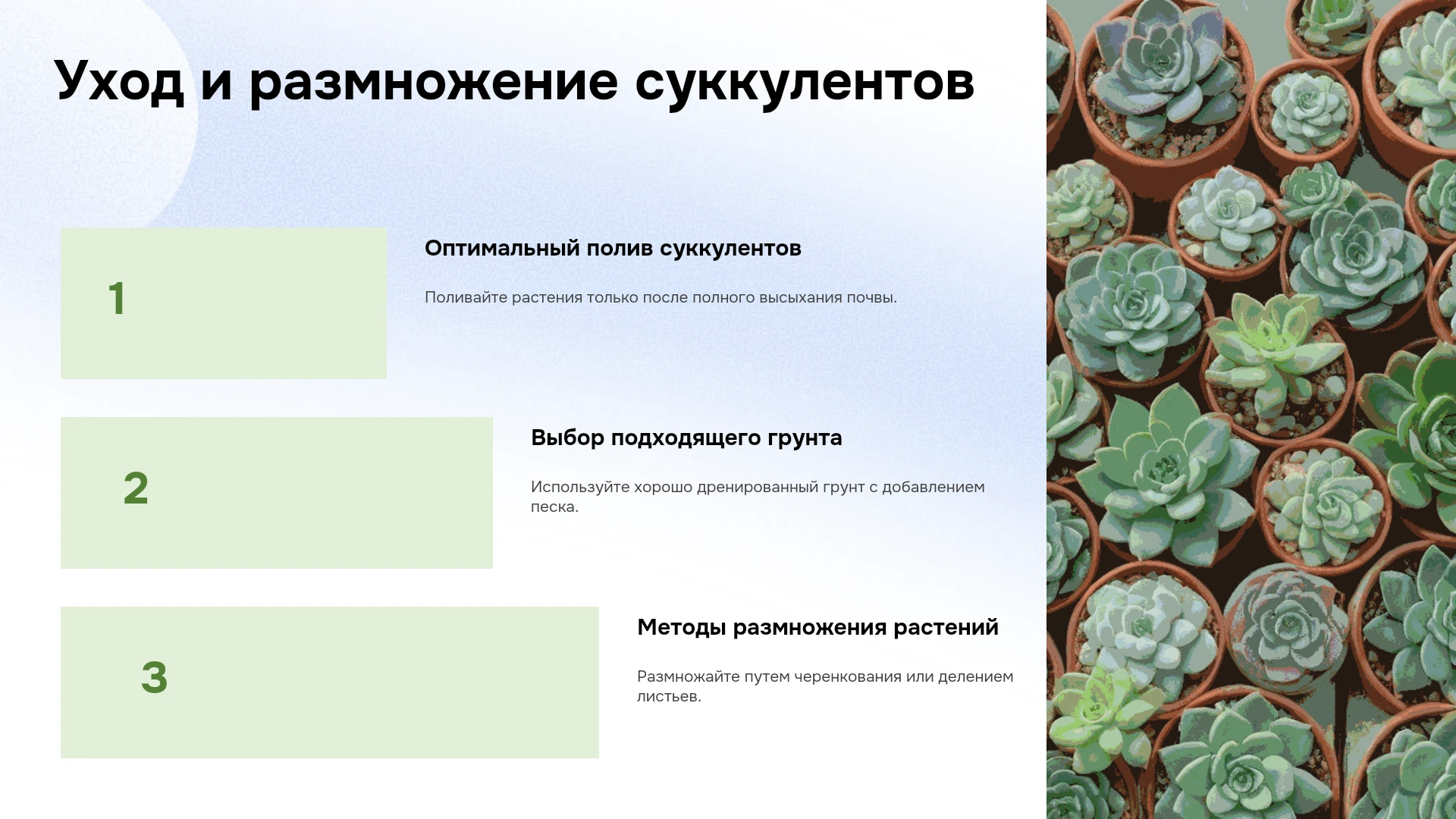 Уход и размножение суккулентов

1

Оптимальный полив суккулентов

Поливайте растения только после полного высыхания почвы.

2

Выбор подходящего грунта

Используйте хорошо дренированный грунт с добавлением песка.

3

Методы размножения растений

Размножайте путем черенкования или делением листьев.